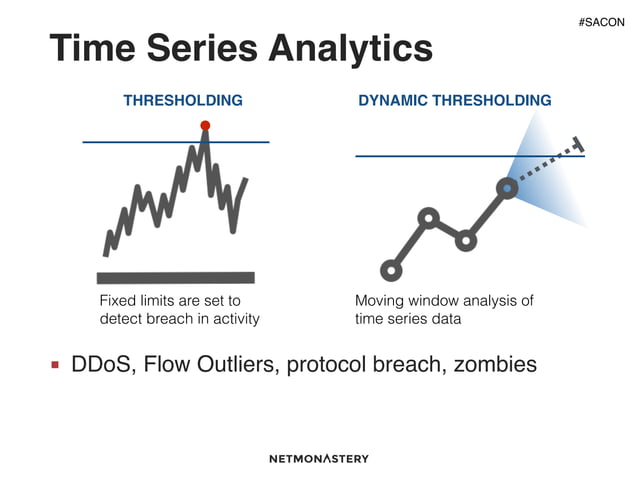 #SACON

Time Series Analytics

THRESHOLDING

Fixed limits are set to detect breach in activity

DYNAMIC THRESHOLDING

Moving window analysis of time series data

▪ DDoS, Flow Outliers, protocol breach, zombies

NETMONASTERY